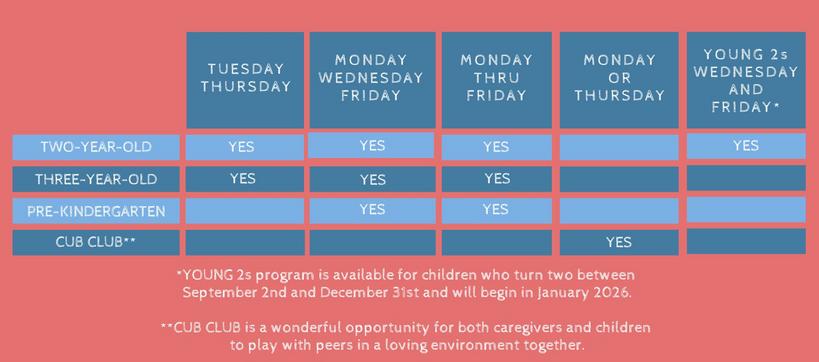 |  | TUESDAY THURSDAY | MONDAY WEDNESDAY FRIDAY | MONDAY THRU FRIDAY | MONDAY OR THURSDAY | YOUNG 2s WEDNESDAY AND FRIDAY* |
|---|---|---|---|---|---|
| TWO-YEAR-OLD | YES | YES | YES |  | YES |
| THREE-YEAR-OLD | YES | YES | YES |  |  |
| PRE-KINDERGARTEN |  | YES | YES |  |  |
| CUB CLUB** |  |  |  | YES |  |

*YOUNG 2s program is available for children who turn two between September 2nd and December 31st and will begin in January 2026.

**CUB CLUB is a wonderful opportunity for both caregivers and children to play with peers in a loving environment together.